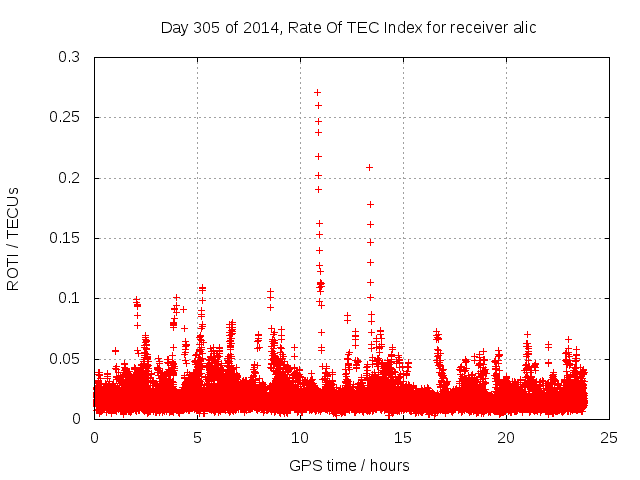 Day 305 of 2014, Rate Of TEC Index for receiver alic

ROTI / TECUs

0.3
0.25
0.2
0.15
0.1
0.05
0

0
5
10
15
20
25

GPS time / hours